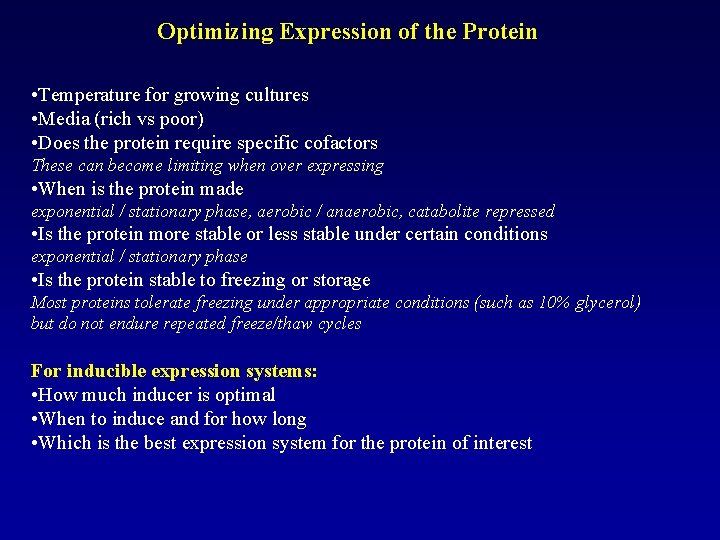 Optimizing Expression of the Protein

•Temperature for growing cultures
•Media (rich vs poor)
•Does the protein require specific cofactors
These can become limiting when over expressing
•When is the protein made
exponential / stationary phase, aerobic / anaerobic, catabolite repressed
•Is the protein more stable or less stable under certain conditions
exponential / stationary phase
•Is the protein stable to freezing or storage
Most proteins tolerate freezing under appropriate conditions (such as 10% glycerol) but do not endure repeated freeze/thaw cycles

For inducible expression systems:
•How much inducer is optimal
•When to induce and for how long
•Which is the best expression system for the protein of interest